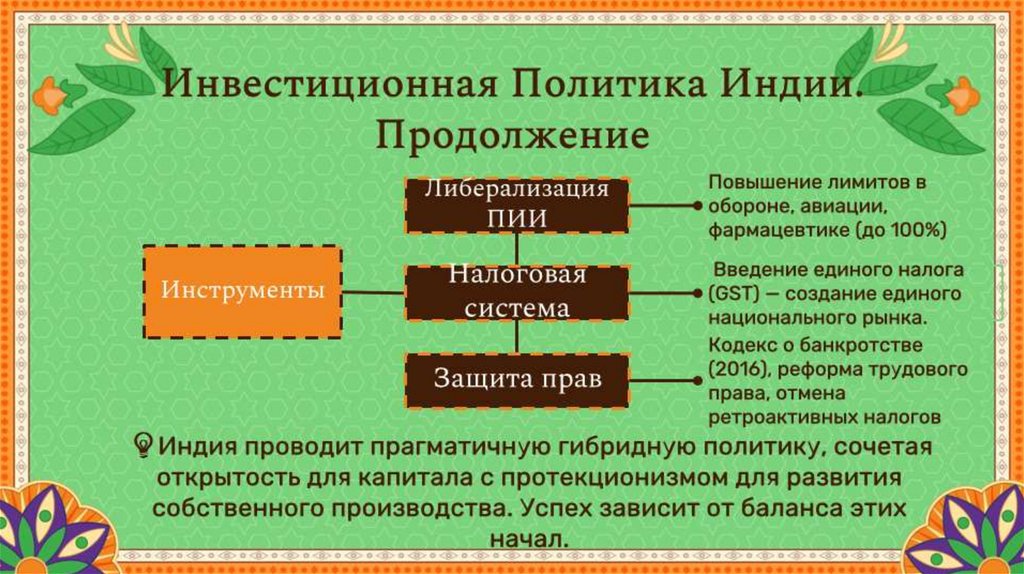 Инвестиционная Политика Индии. Продолжение

Инструменты

Либерализация ПИИ

Налоговая система

Защита прав

Повышение лимитов в обороне, авиации, фармацевтике (до 100%)

Введение единого налога (GST) — создание единого национального рынка.

Кодекс о банкротстве (2016), реформа трудового права, отмена ретроактивных налогов

Индия проводит прагматичную гибридную политику, сочетая открытость для капитала с протекционизмом для развития собственного производства. Успех зависит от баланса этих начал.